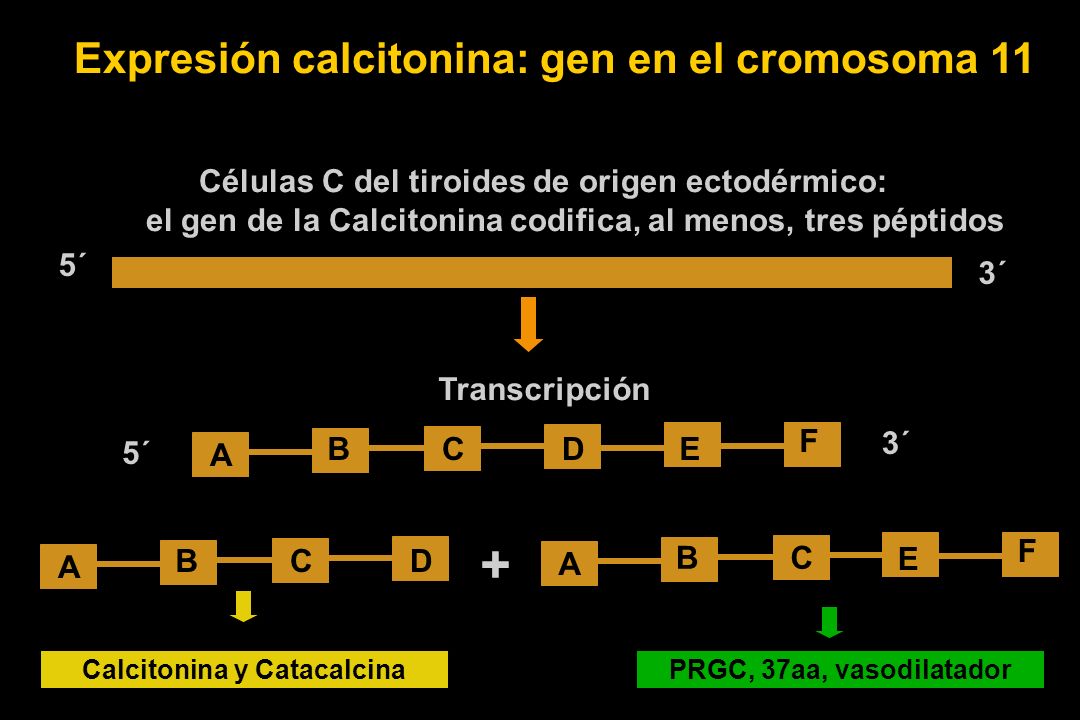 Expresión calcitonina: gen en el cromosoma 11

Células C del tiroides de origen ectodérmico:
el gen de la Calcitonina codifica, al menos, tres péptidos

5´

3´

Transcripción

5´ A B C D E F 3´

A B C D + A B C E F

Calcitonina y Catacalcina

PRGC, 37aa, vasodilatador